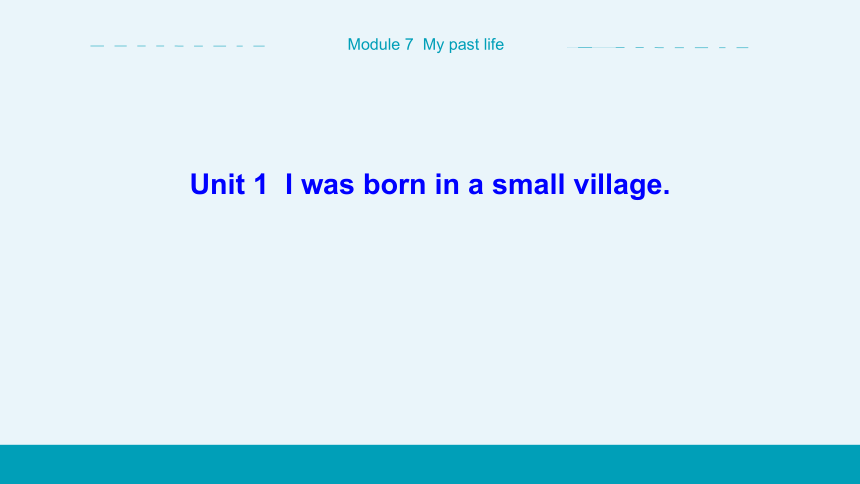 Module 7 My past life

Unit 1 I was born in a small village.